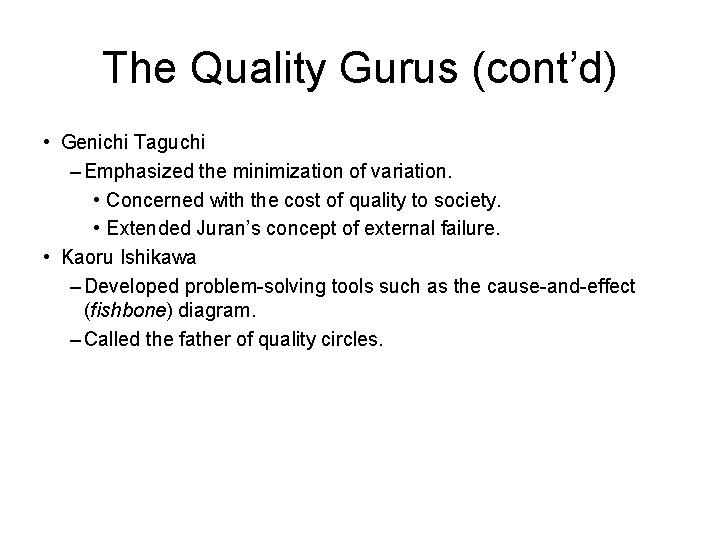 The Quality Gurus (cont’d)

• Genichi Taguchi
– Emphasized the minimization of variation.
• Concerned with the cost of quality to society.
• Extended Juran’s concept of external failure.
• Kaoru Ishikawa
– Developed problem-solving tools such as the cause-and-effect (fishbone) diagram.
– Called the father of quality circles.